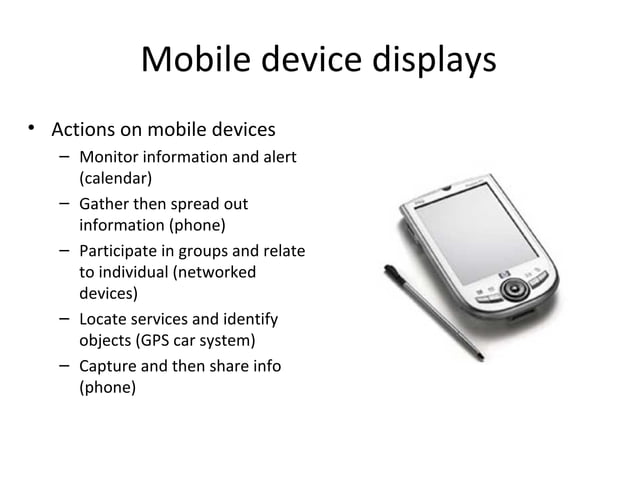 Mobile device displays

• Actions on mobile devices
– Monitor information and alert (calendar)
– Gather then spread out information (phone)
– Participate in groups and relate to individual (networked devices)
– Locate services and identify objects (GPS car system)
– Capture and then share info (phone)